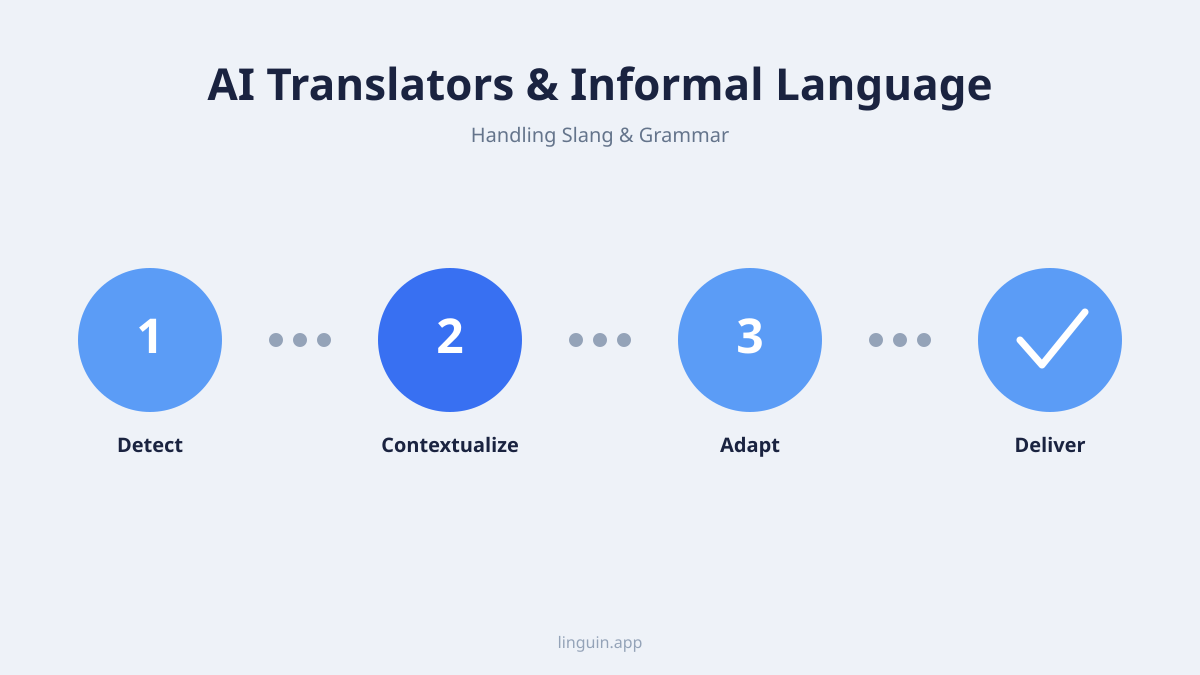 AI Translators & Informal Language

Handling Slang & Grammar

1

Detect

2

Contextualize

3

Adapt

Deliver

linguin.app